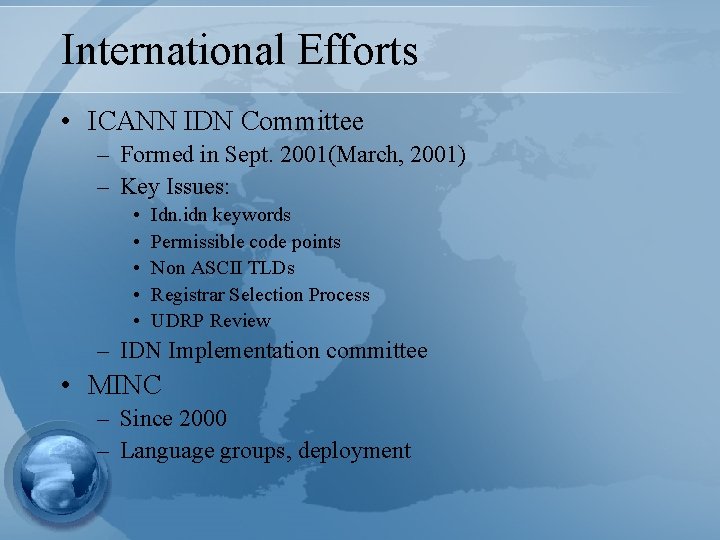 International Efforts

• ICANN IDN Committee
  – Formed in Sept. 2001(March, 2001)
  – Key Issues:
    • Idn.idn keywords
    • Permissible code points
    • Non ASCII TLDs
    • Registrar Selection Process
    • UDRP Review
  – IDN Implementation committee
• MINC
  – Since 2000
  – Language groups, deployment